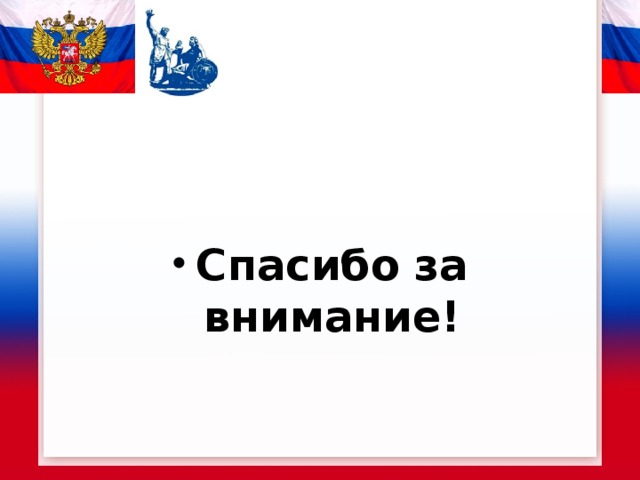 • Спасибо за внимание!